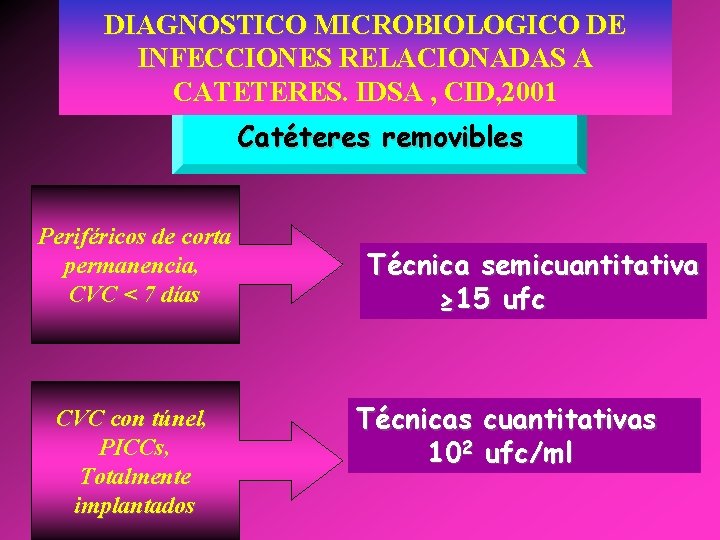 DIAGNOSTICO MICROBIOLOGICO DE INFECCIONES RELACIONADAS A CATETERES. IDSA , CID,2001

Catéteres removibles

Periféricos de corta permanencia, CVC < 7 días

Técnica semicuantitativa $\geq$15 ufc

CVC con túnel, PICCs, Totalmente implantados

Técnicas cuantitativas $10^2$ ufc/ml